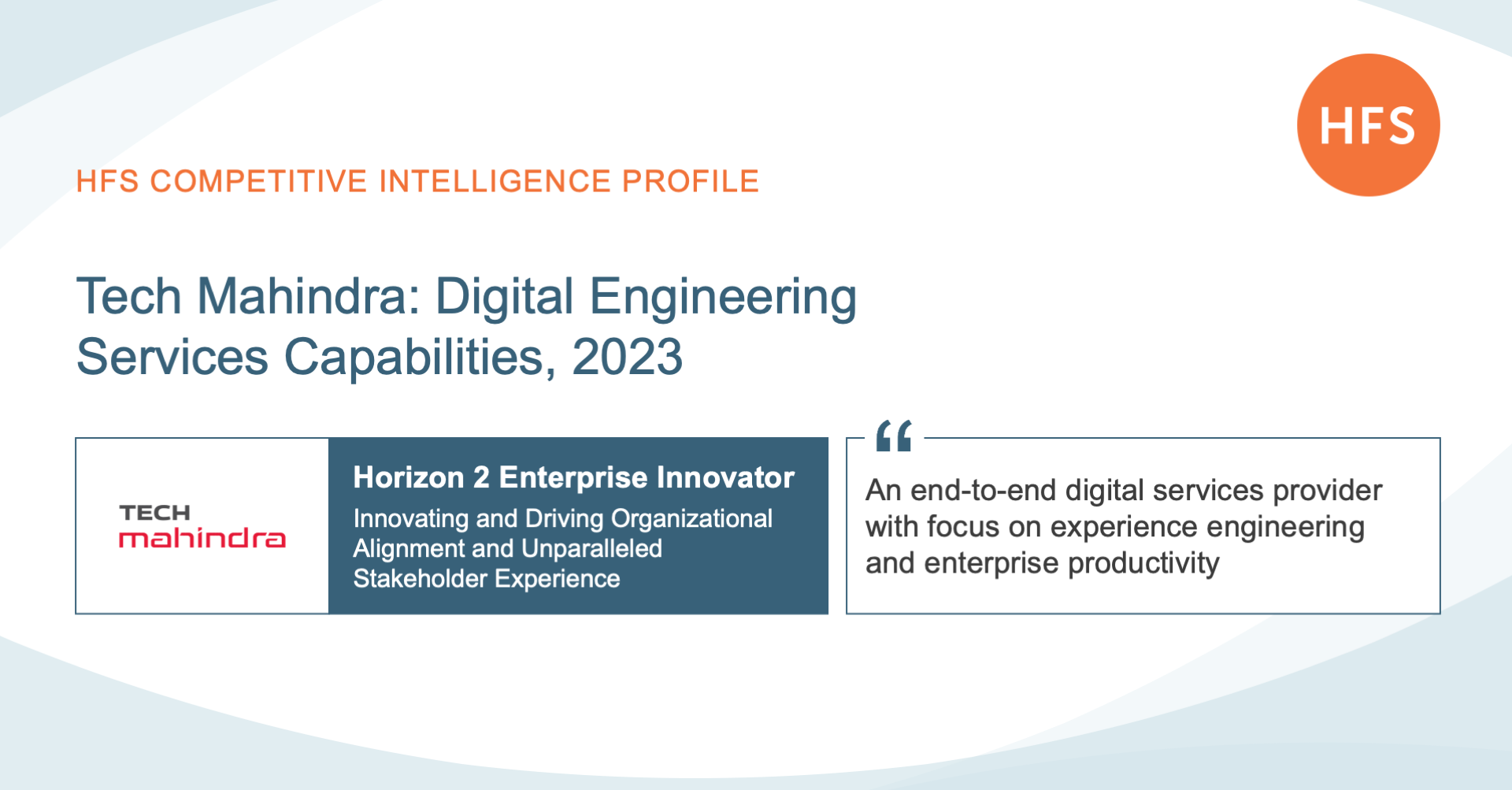 HFS

HFS COMPETITIVE INTELLIGENCE PROFILE

Tech Mahindra: Digital Engineering Services Capabilities, 2023

TECH mahindra

Horizon 2 Enterprise Innovator

Innovating and Driving Organizational Alignment and Unparalleled Stakeholder Experience

“

An end-to-end digital services provider with focus on experience engineering and enterprise productivity